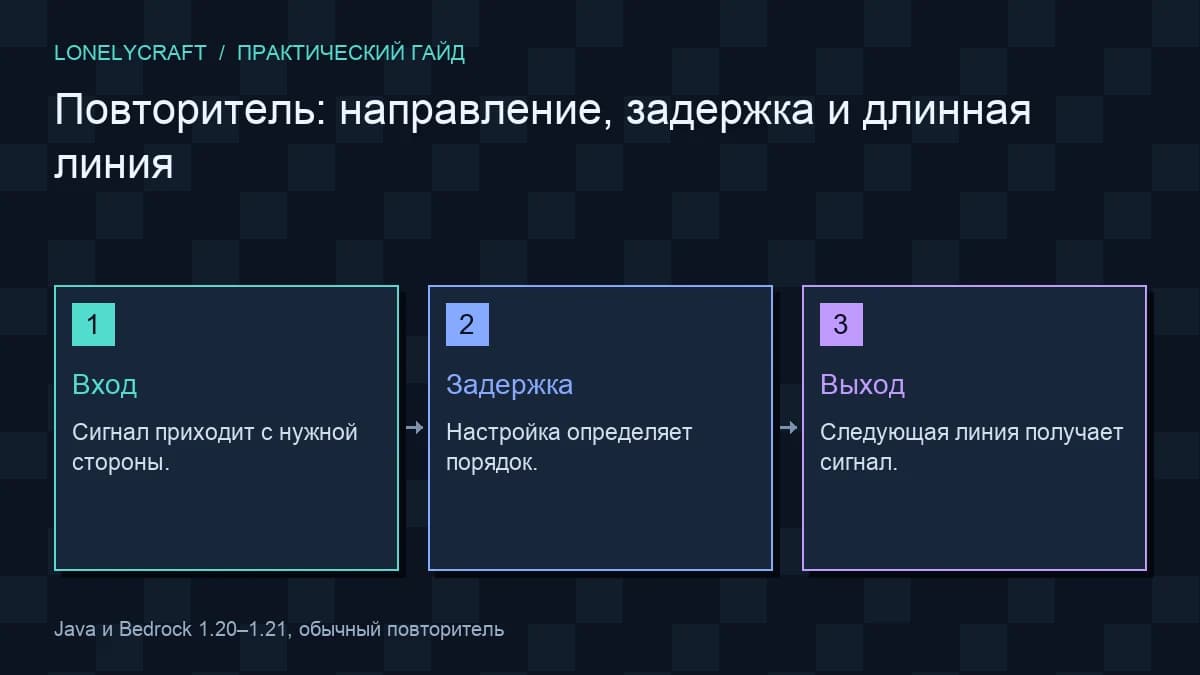 LONELYCRAFT / ПРАКТИЧЕСКИЙ ГАЙД

Повторитель: направление, задержка и длинная линия

1

Вход

Сигнал приходит с нужной стороны.

→

2

Задержка

Настройка определяет порядок.

→

3

Выход

Следующая линия получает сигнал.

Java и Bedrock 1.20–1.21, обычный повторитель